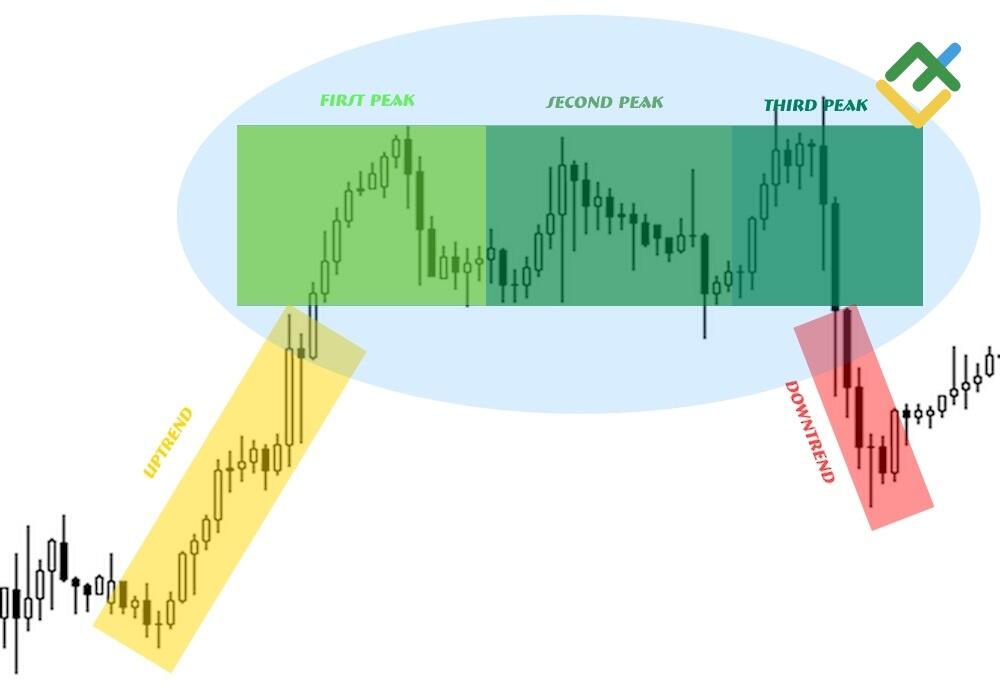 FIRST PEAK

SECOND PEAK

THIRD PEAK

UPTREND

DOWNTREND